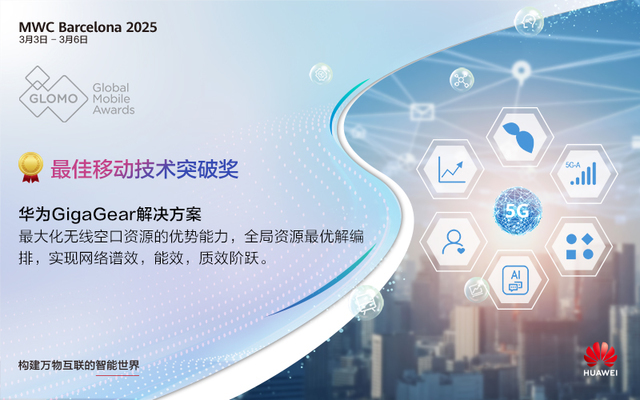 MWC Barcelona 2025
3月3日 – 3月6日

GLOMO Global Mobile Awards

最佳移动技术突破奖

华为GigaGear解决方案
最大化无线空口资源的优势能力，全局资源最优解编排，实现网络谱效，能效，质效阶跃。

5G-A

5G

AI

构建万物互联的智能世界

HUAWEI